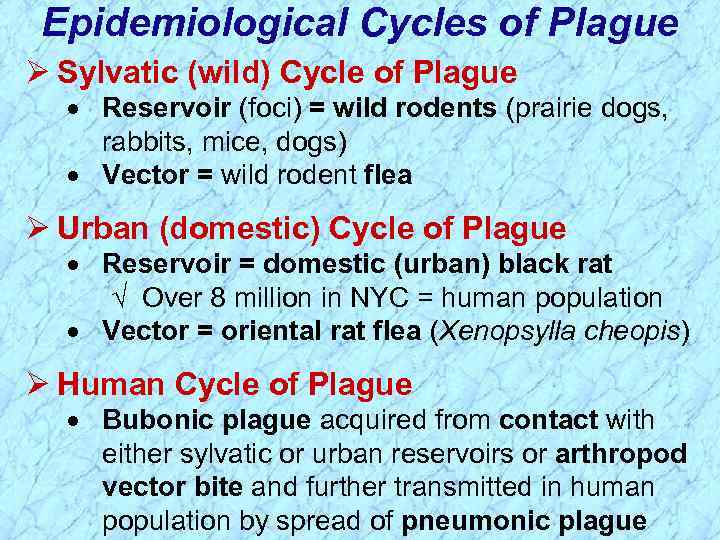 Epidemiological Cycles of Plague

➢ Sylvatic (wild) Cycle of Plague
• Reservoir (foci) = wild rodents (prairie dogs, rabbits, mice, dogs)
• Vector = wild rodent flea

➢ Urban (domestic) Cycle of Plague
• Reservoir = domestic (urban) black rat
√ Over 8 million in NYC = human population
• Vector = oriental rat flea (Xenopsylla cheopis)

➢ Human Cycle of Plague
• Bubonic plague acquired from contact with either sylvatic or urban reservoirs or arthropod vector bite and further transmitted in human population by spread of pneumonic plague